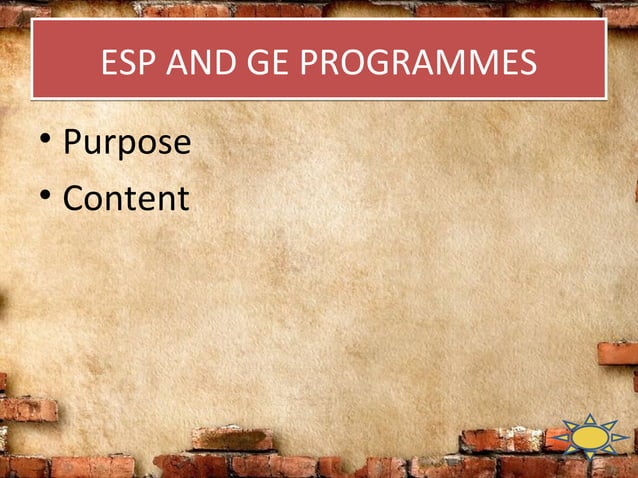 ESP AND GE PROGRAMMES

• Purpose
• Content